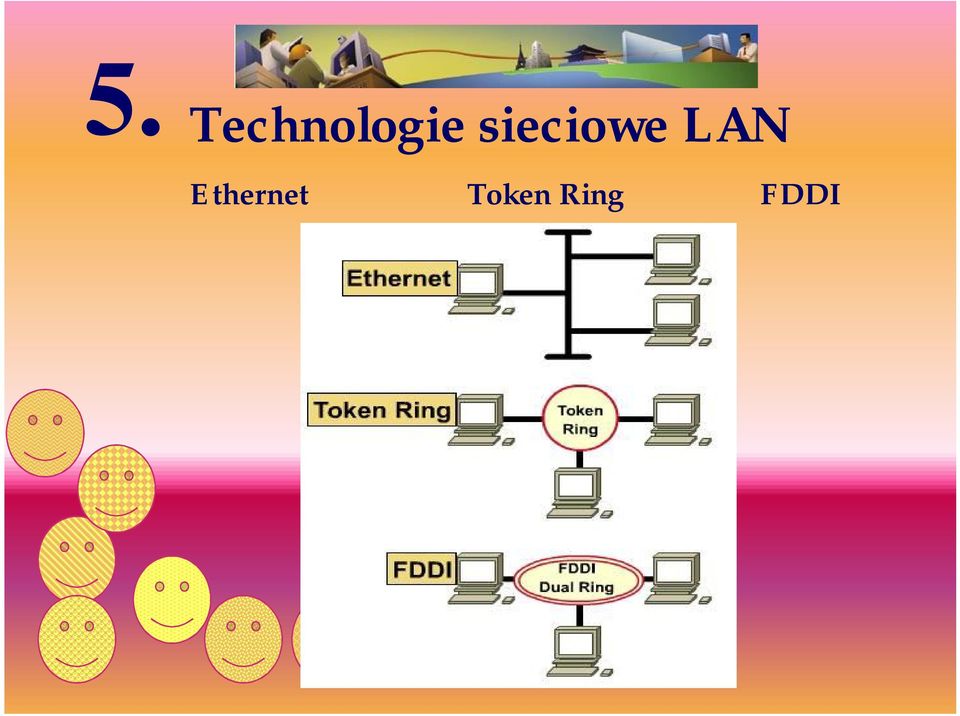 5. Technologie sieciowe LAN

Ethernet Token Ring FDDI

Ethernet

Token Ring

Token Ring

FDDI

FDDI Dual Ring